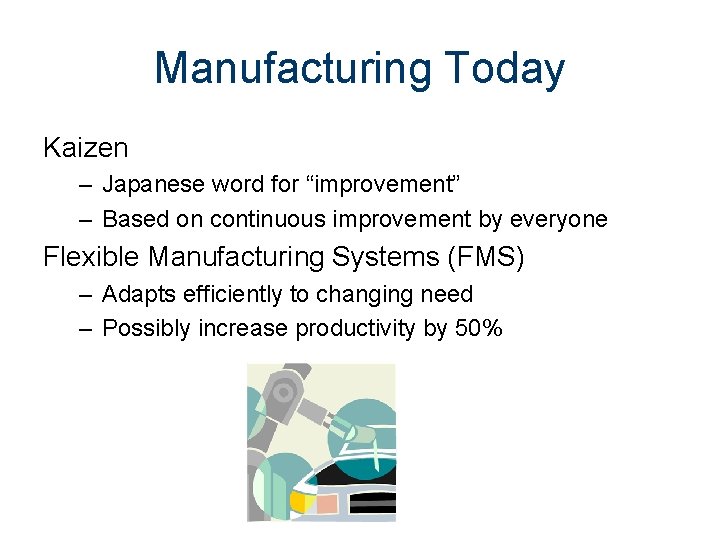 Manufacturing Today

Kaizen
– Japanese word for “improvement”
– Based on continuous improvement by everyone

Flexible Manufacturing Systems (FMS)
– Adapts efficiently to changing need
– Possibly increase productivity by 50%